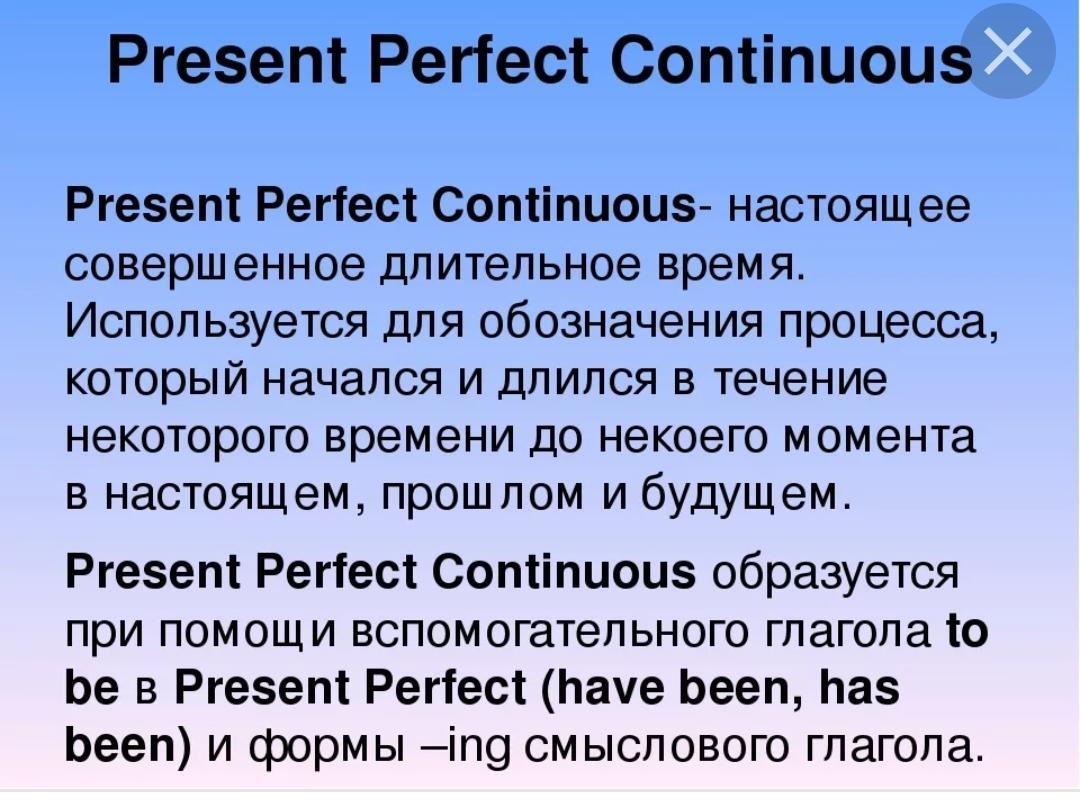 Present Perfect Continuous

Present Perfect Continuous- настоящее совершенное длительное время. Используется для обозначения процесса, который начался и длился в течение некоторого времени до некоего момента в настоящем, прошлом и будущем.

Present Perfect Continuous образуется при помощи вспомогательного глагола to be в Present Perfect (have been, has been) и формы –ing смыслового глагола.